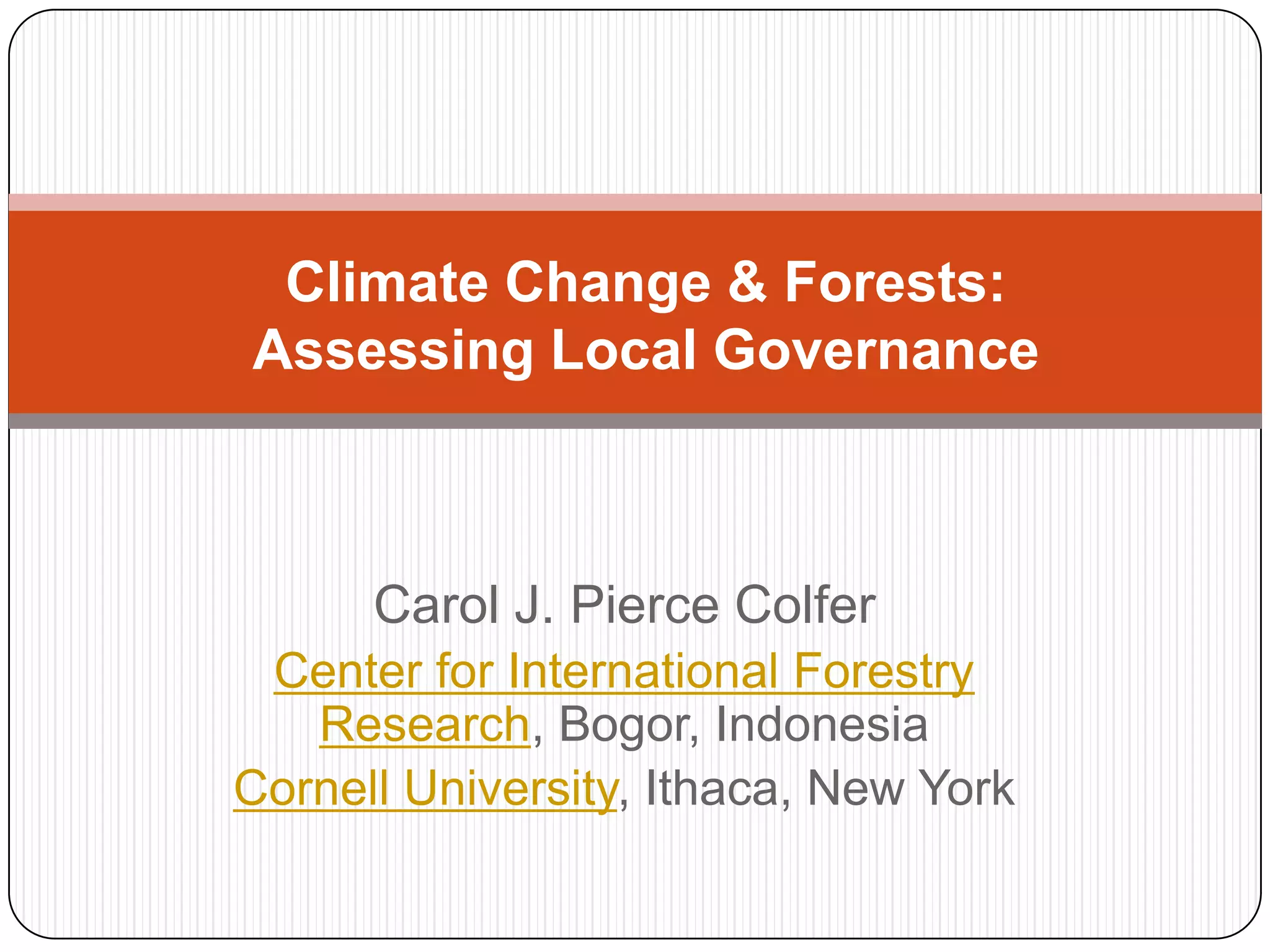 Climate Change & Forests: Assessing Local Governance

Carol J. Pierce Colfer

Center for International Forestry Research, Bogor, Indonesia

Cornell University, Ithaca, New York